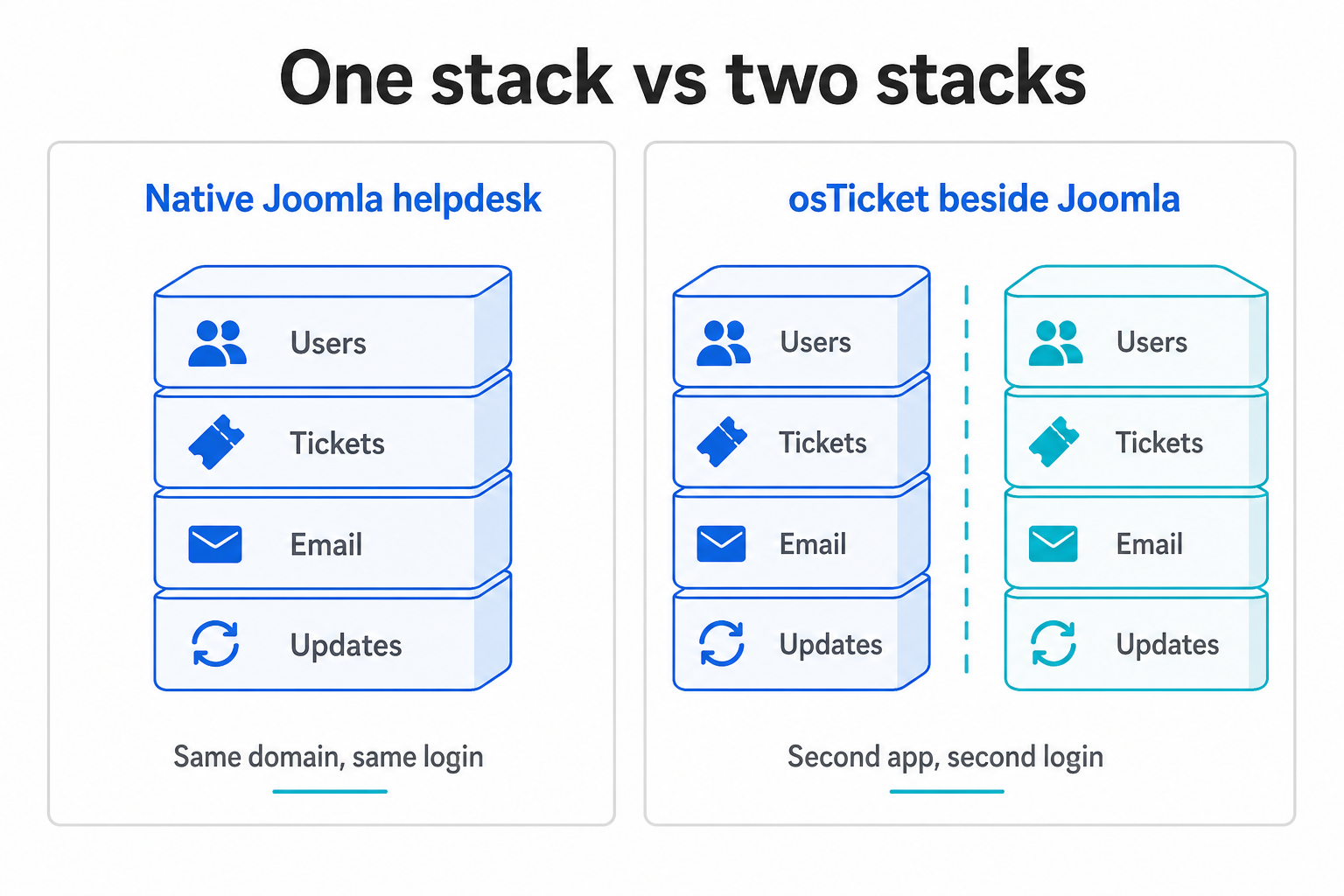 One stack vs two stacks

Native Joomla helpdesk

Users

Tickets

Email

Updates

Same domain, same login

osTicket beside Joomla

Users

Tickets

Email

Updates

Users

Tickets

Email

Updates

Second app, second login